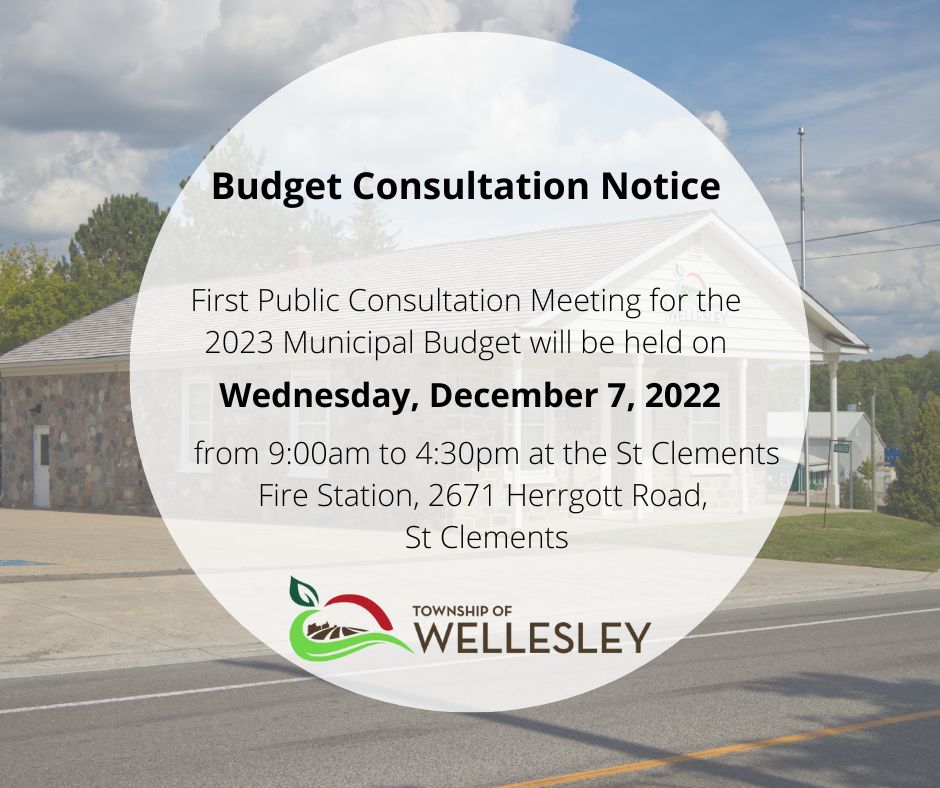 Budget Consultation Notice

First Public Consultation Meeting for the 2023 Municipal Budget will be held on

Wednesday, December 7, 2022

from 9:00am to 4:30pm at the St Clements Fire Station, 2671 Herrgott Road, St Clements

TOWNSHIP OF
WELLESLEY